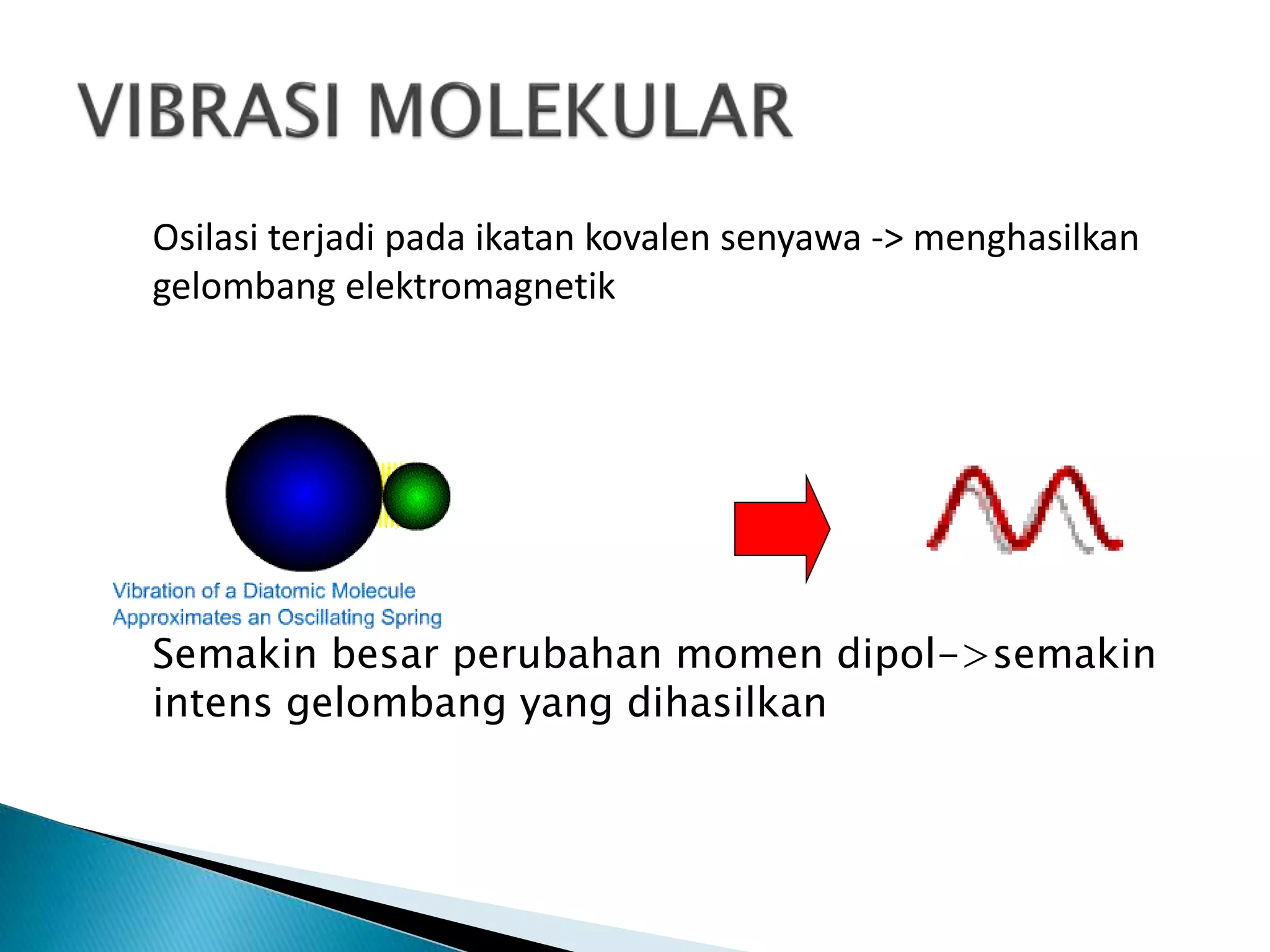 VIBRASI MOLEKULAR

Osilasi terjadi pada ikatan kovalen senyawa -> menghasilkan gelombang elektromagnetik

Vibration of a Diatomic Molecule
Approximates an Oscillating Spring

Semakin besar perubahan momen dipol->semakin intens gelombang yang dihasilkan